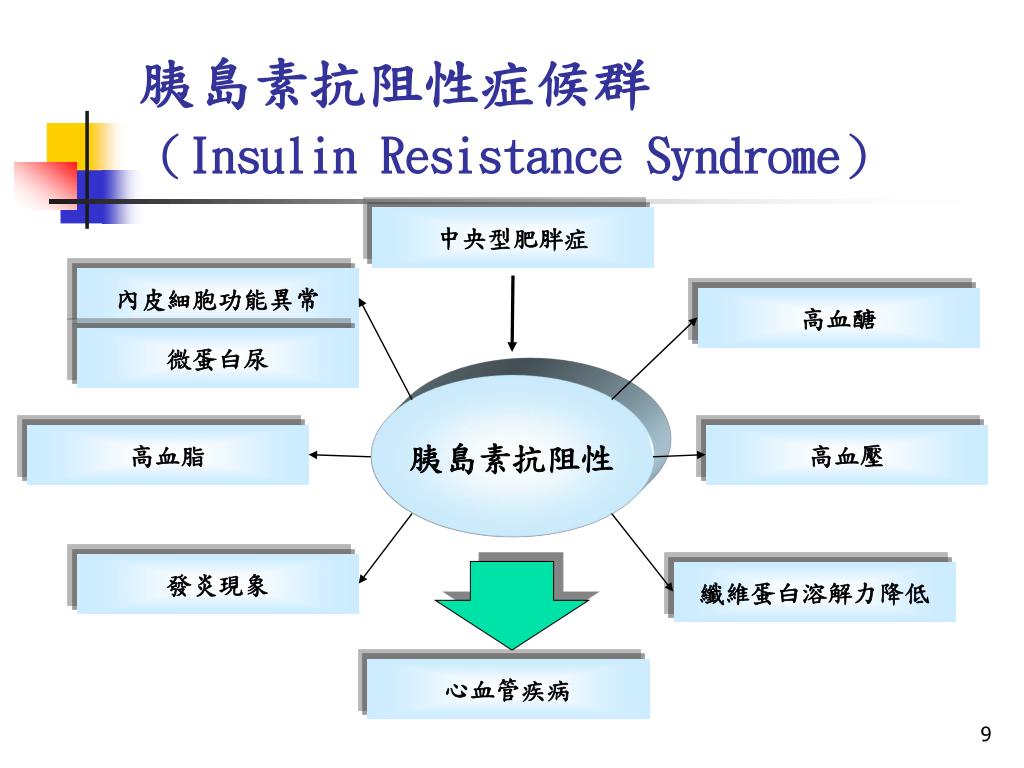 胰島素抗阻性症候群
（Insulin Resistance Syndrome）

中央型肥胖症

內皮細胞功能異常

微蛋白尿

高血醣

高血脂

胰島素抗阻性

高血壓

發炎現象

纖維蛋白溶解力降低

心血管疾病

9